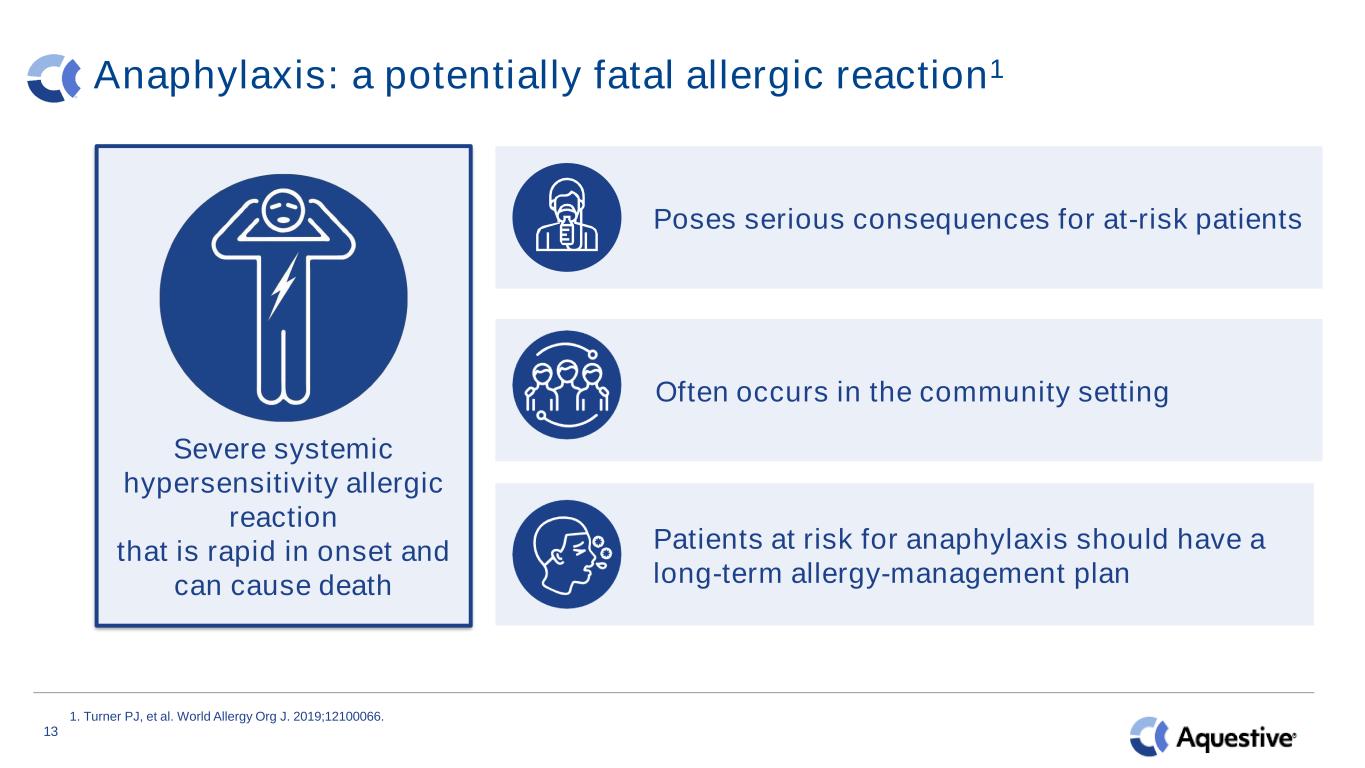 Anaphylaxis: a potentially fatal allergic reaction$^1$

Severe systemic hypersensitivity allergic reaction
that is rapid in onset and can cause death

Poses serious consequences for at-risk patients

Often occurs in the community setting

Patients at risk for anaphylaxis should have a long-term allergy-management plan

1. Turner PJ, et al. World Allergy Org J. 2019;12100066.

13

Aquestive®